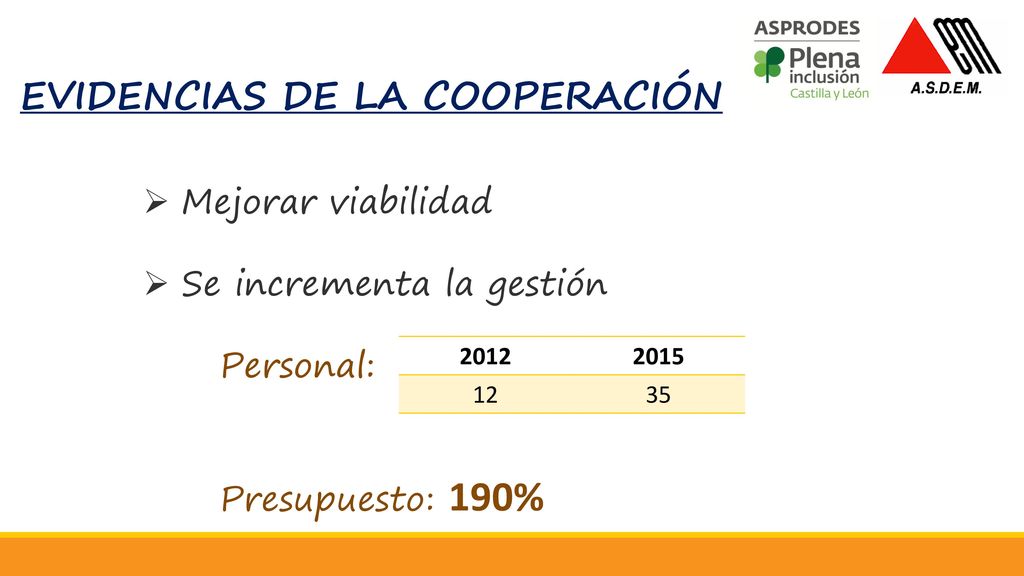 ASPRODES
Plena inclusión Castilla y León

A.S.D.E.M.

EVIDENCIAS DE LA COOPERACIÓN

➢ Mejorar viabilidad

➢ Se incrementa la gestión

Personal:

| 2012 | 2015 |
|---|---|
| 12 | 35 |

Presupuesto: 190%